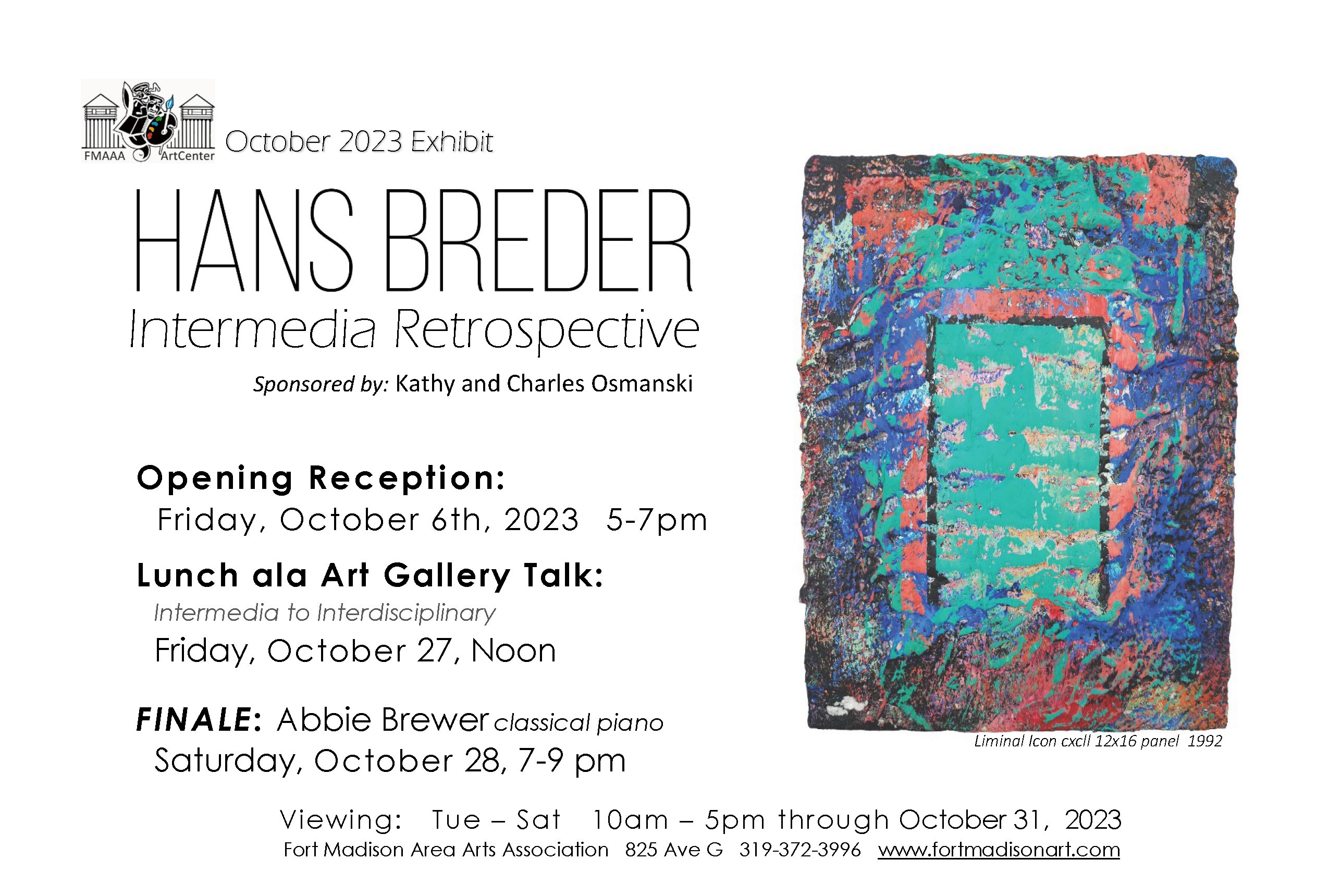 FMAAA ArtCenter

October 2023 Exhibit

HANS BREDER

Intermedia Retrospective

Sponsored by: Kathy and Charles Osmanski

Opening Reception:
Friday, October 6th, 2023 5-7pm

Lunch ala Art Gallery Talk:
Intermedia to Interdisciplinary
Friday, October 27, Noon

FINALE: Abbie Brewer classical piano
Saturday, October 28, 7-9 pm

Liminal Icon cxcll 12x16 panel 1992

Viewing: Tue – Sat 10am – 5pm through October 31, 2023
Fort Madison Area Arts Association 825 Ave G 319-372-3996 www.fortmadisonart.com